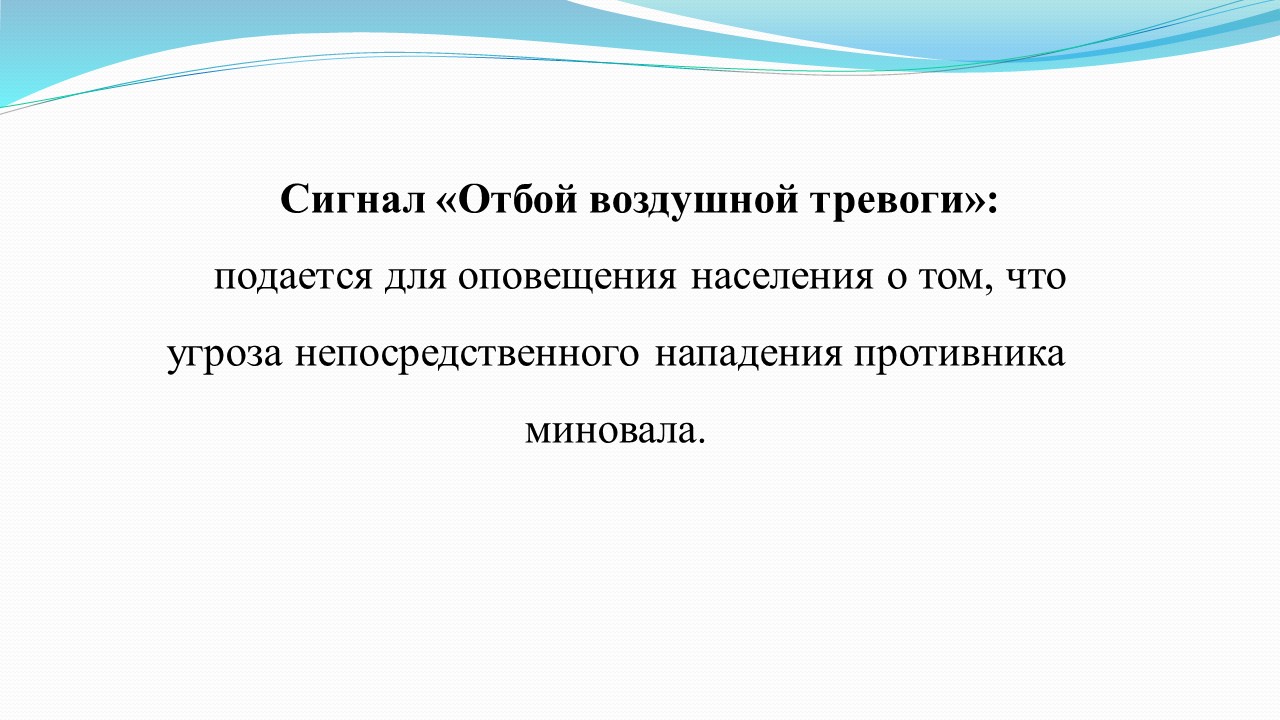 Сигнал «Отбой воздушной тревоги»:

подается для оповещения населения о том, что угроза непосредственного нападения противника миновала.